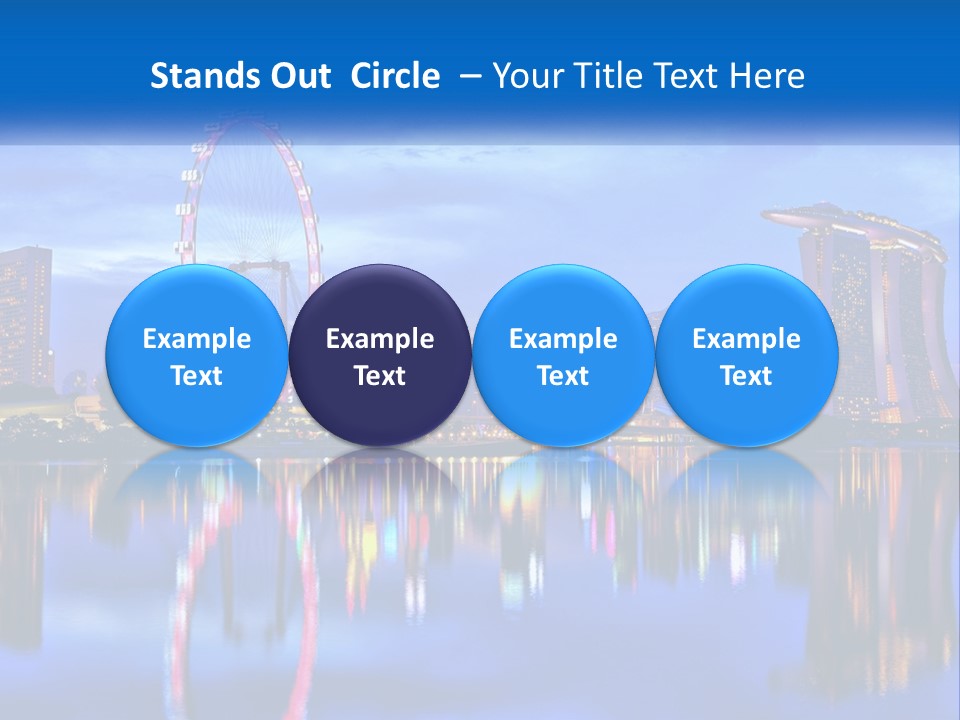 Stands Out Circle – Your Title Text Here

Example Text

Example Text

Example Text

Example Text